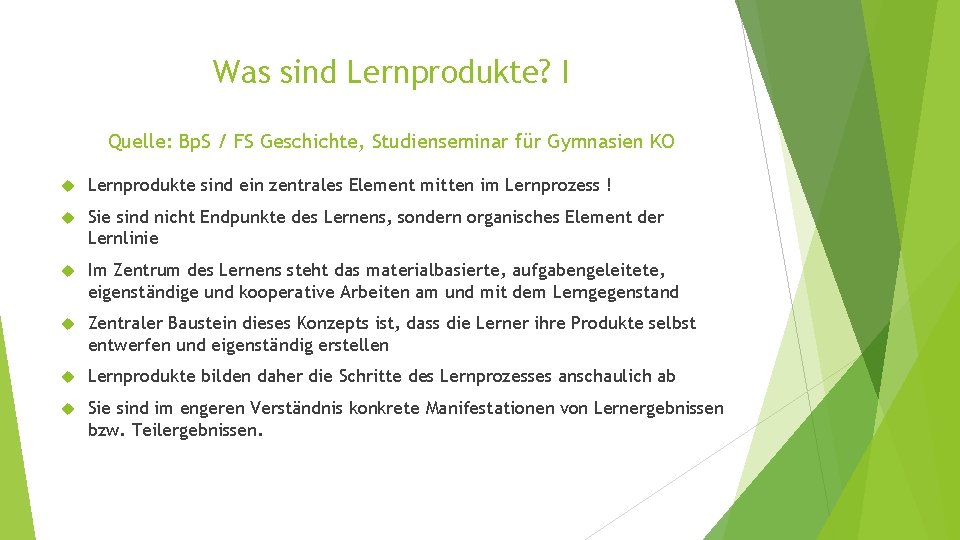 Was sind Lernprodukte? I

Quelle: BpS / FS Geschichte, Studienseminar für Gymnasien KO

Lernprodukte sind ein zentrales Element mitten im Lernprozess !

Sie sind nicht Endpunkte des Lernens, sondern organisches Element der Lernlinie

Im Zentrum des Lernens steht das materialbasierte, aufgabengeleitete, eigenständige und kooperative Arbeiten am und mit dem Lerngegenstand

Zentraler Baustein dieses Konzepts ist, dass die Lerner ihre Produkte selbst entwerfen und eigenständig erstellen

Lernprodukte bilden daher die Schritte des Lernprozesses anschaulich ab

Sie sind im engeren Verständnis konkrete Manifestationen von Lernergebnissen bzw. Teilergebnissen.